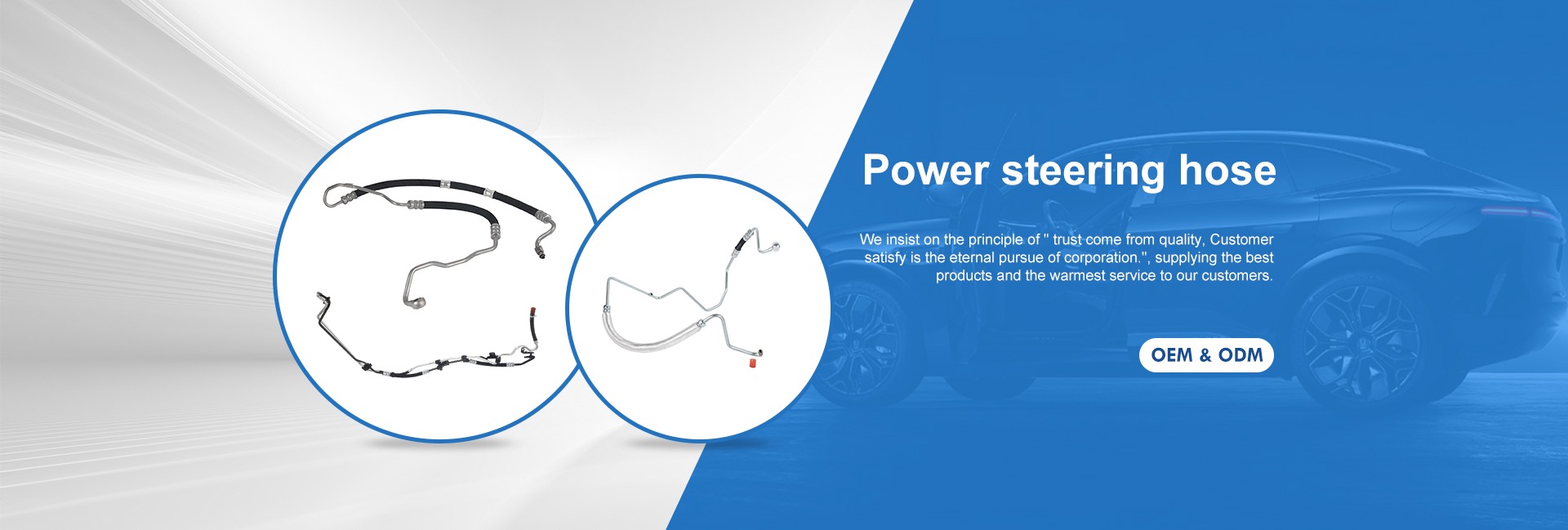 Power steering hose

We insist on the principle of " trust come from quality, Customer satisfy is the eternal pursue of corporation.", supplying the best products and the warmest service to our customers.

OEM & ODM